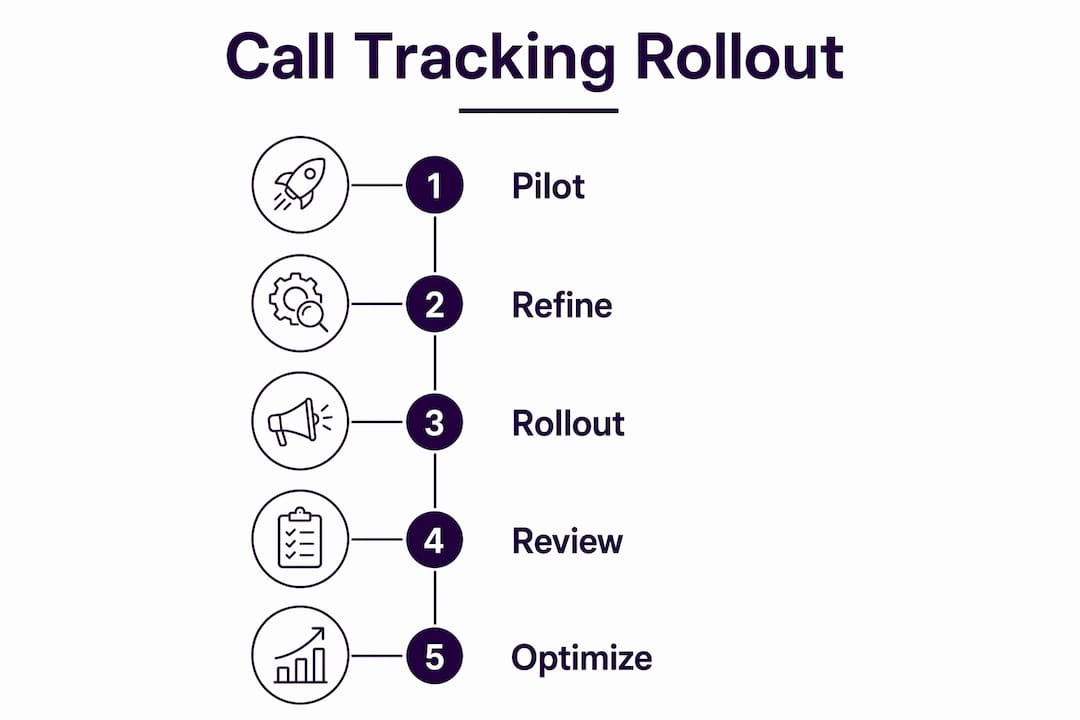 Call Tracking Rollout

1 Pilot

2 Refine

3 Rollout

4 Review

5 Optimize